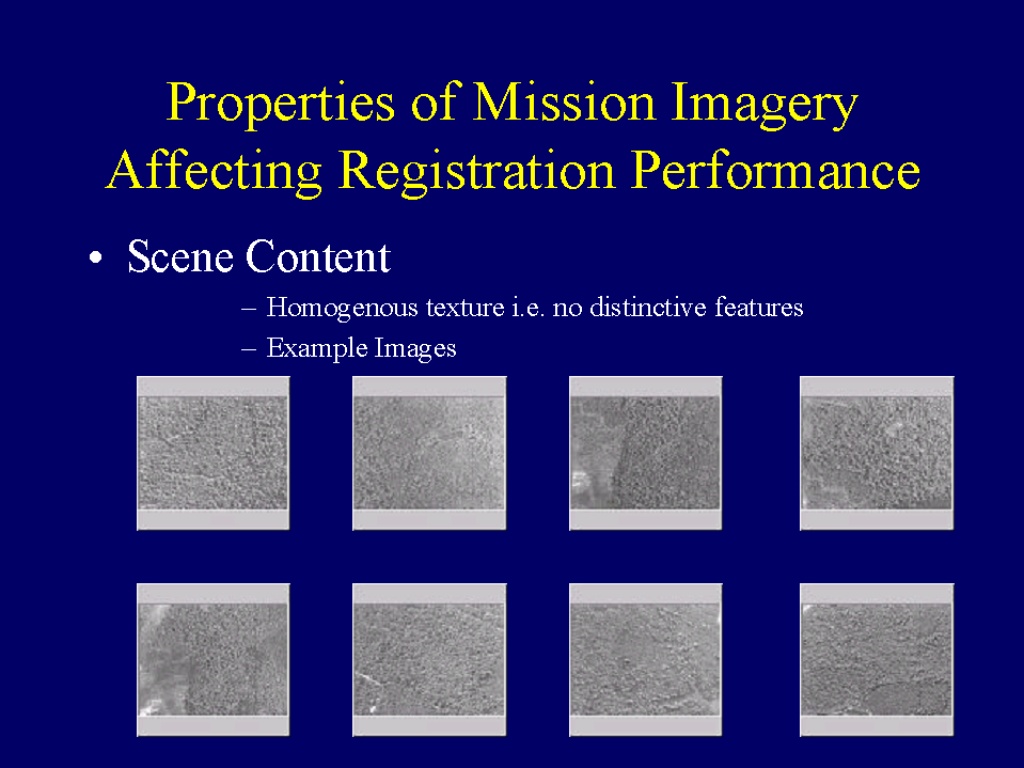 Properties of Mission Imagery Affecting Registration Performance

• Scene Content

– Homogenous texture i.e. no distinctive features

– Example Images